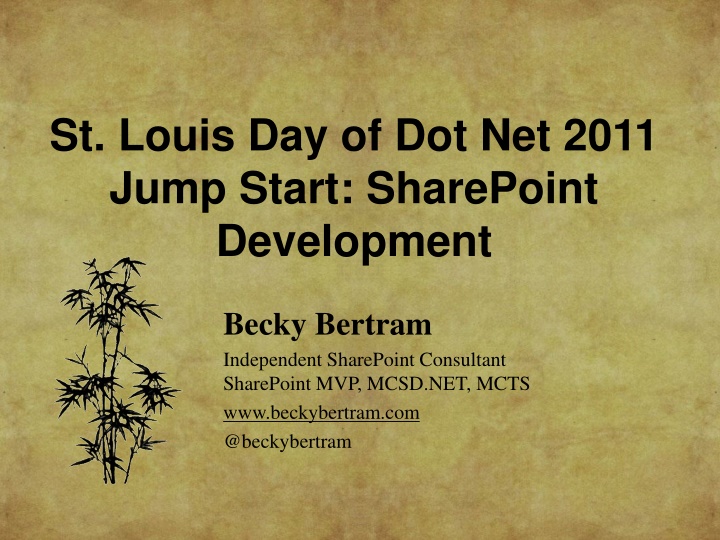 St. Louis Day of Dot Net 2011
Jump Start: SharePoint Development

Becky Bertram

Independent SharePoint Consultant
SharePoint MVP, MCSD.NET, MCTS

www.beckybertram.com

@beckybertram